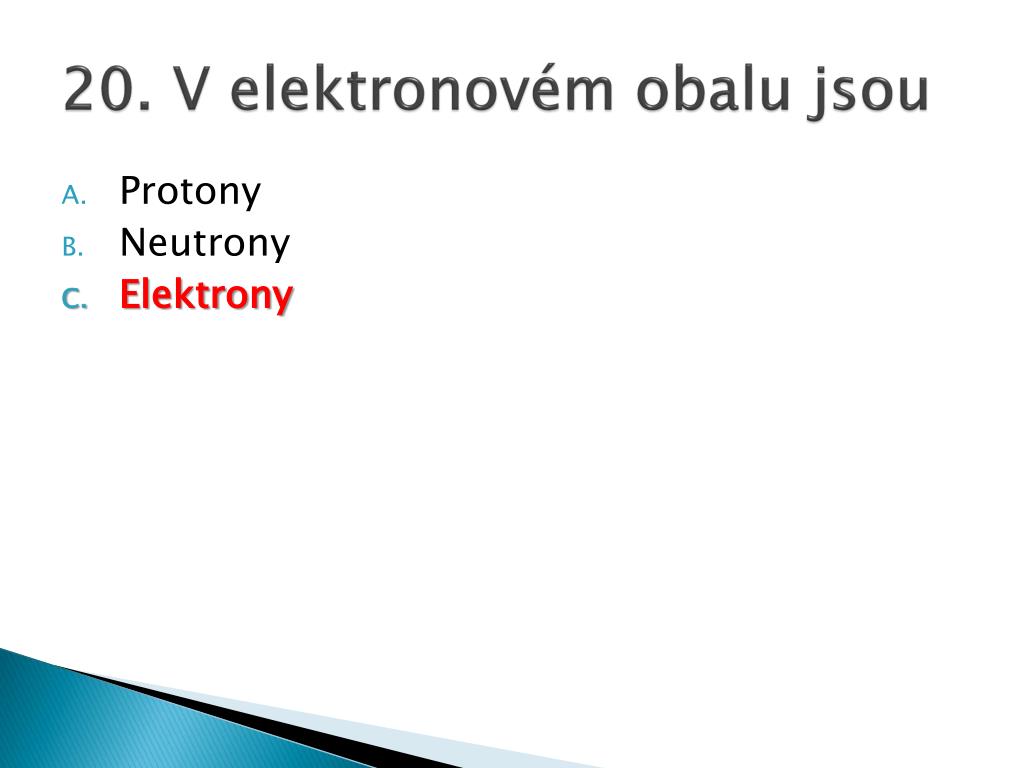 20. V elektronovém obalu jsou

A. Protony
B. Neutrony
C. Elektrony